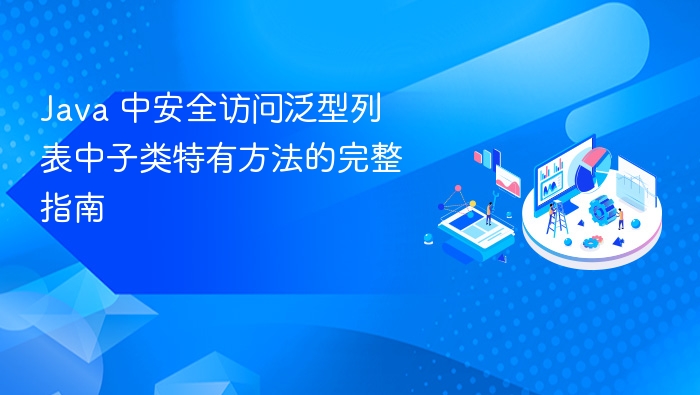 Java 中安全访问泛型列表中子类特有方法的完整指南